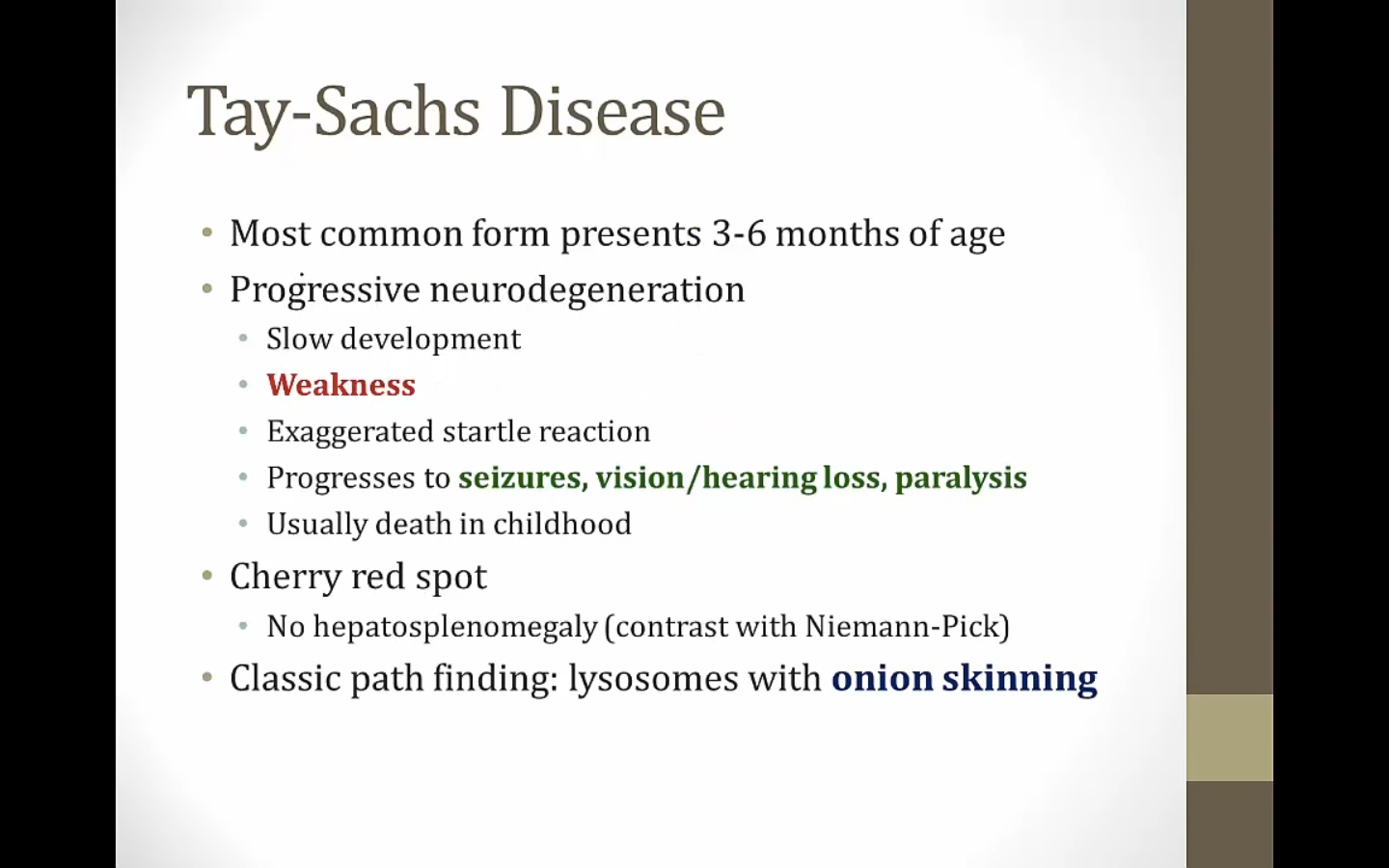 Tay-Sachs Disease

• Most common form presents 3-6 months of age
• Progressive neurodegeneration
  • Slow development
  • Weakness
  • Exaggerated startle reaction
  • Progresses to seizures, vision/hearing loss, paralysis
  • Usually death in childhood
• Cherry red spot
  • No hepatosplenomegaly (contrast with Niemann-Pick)
• Classic path finding: lysosomes with onion skinning